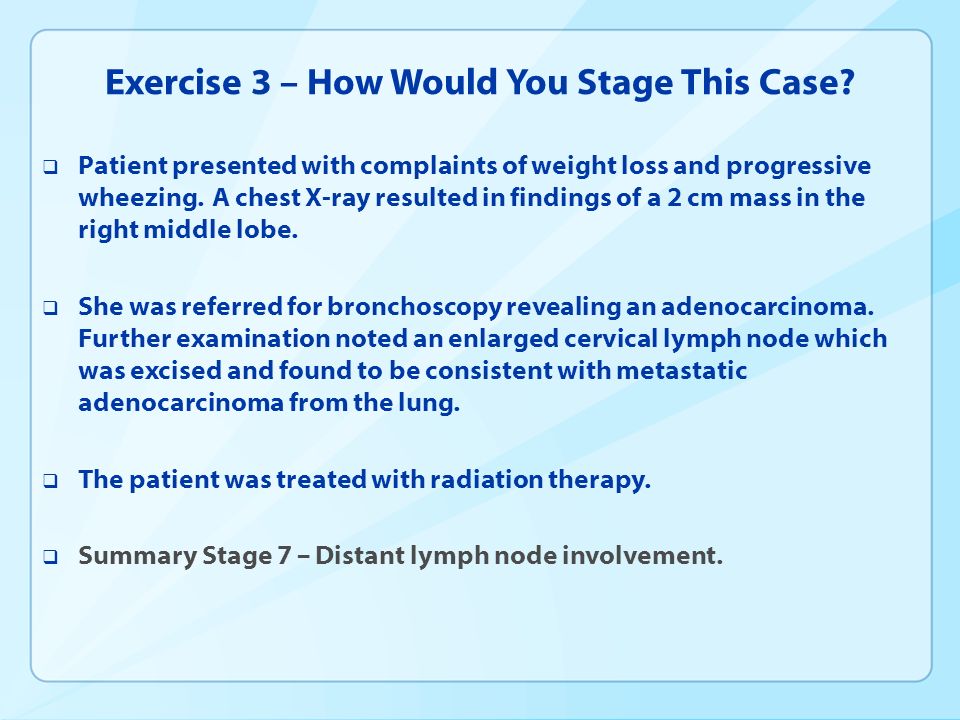 Exercise 3 – How Would You Stage This Case?

❑ Patient presented with complaints of weight loss and progressive wheezing. A chest X-ray resulted in findings of a 2 cm mass in the right middle lobe.

❑ She was referred for bronchoscopy revealing an adenocarcinoma. Further examination noted an enlarged cervical lymph node which was excised and found to be consistent with metastatic adenocarcinoma from the lung.

❑ The patient was treated with radiation therapy.

❑ Summary Stage 7 – Distant lymph node involvement.